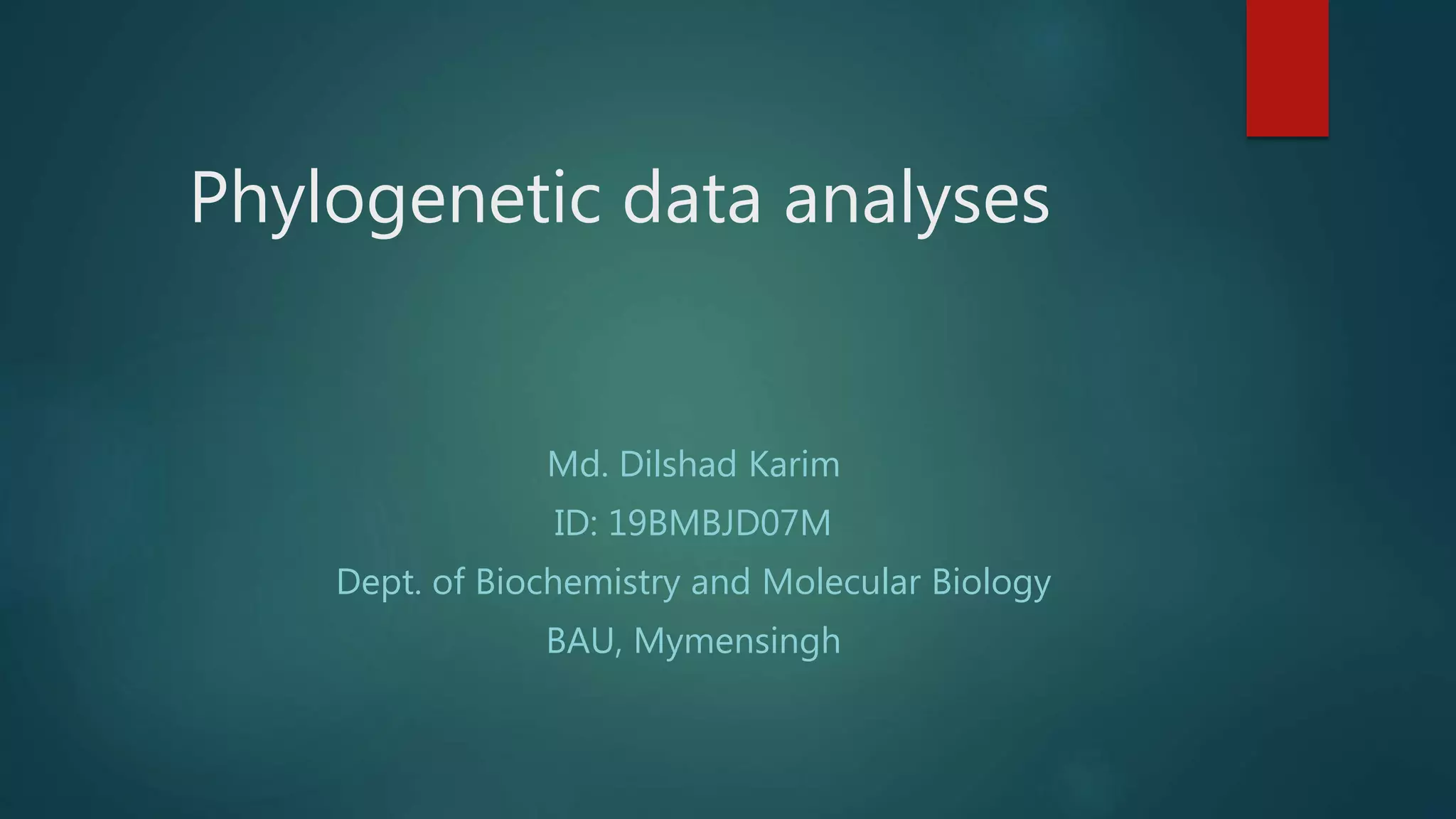 Phylogenetic data analyses

Md. Dilshad Karim

ID: 19BMBJD07M

Dept. of Biochemistry and Molecular Biology

BAU, Mymensingh